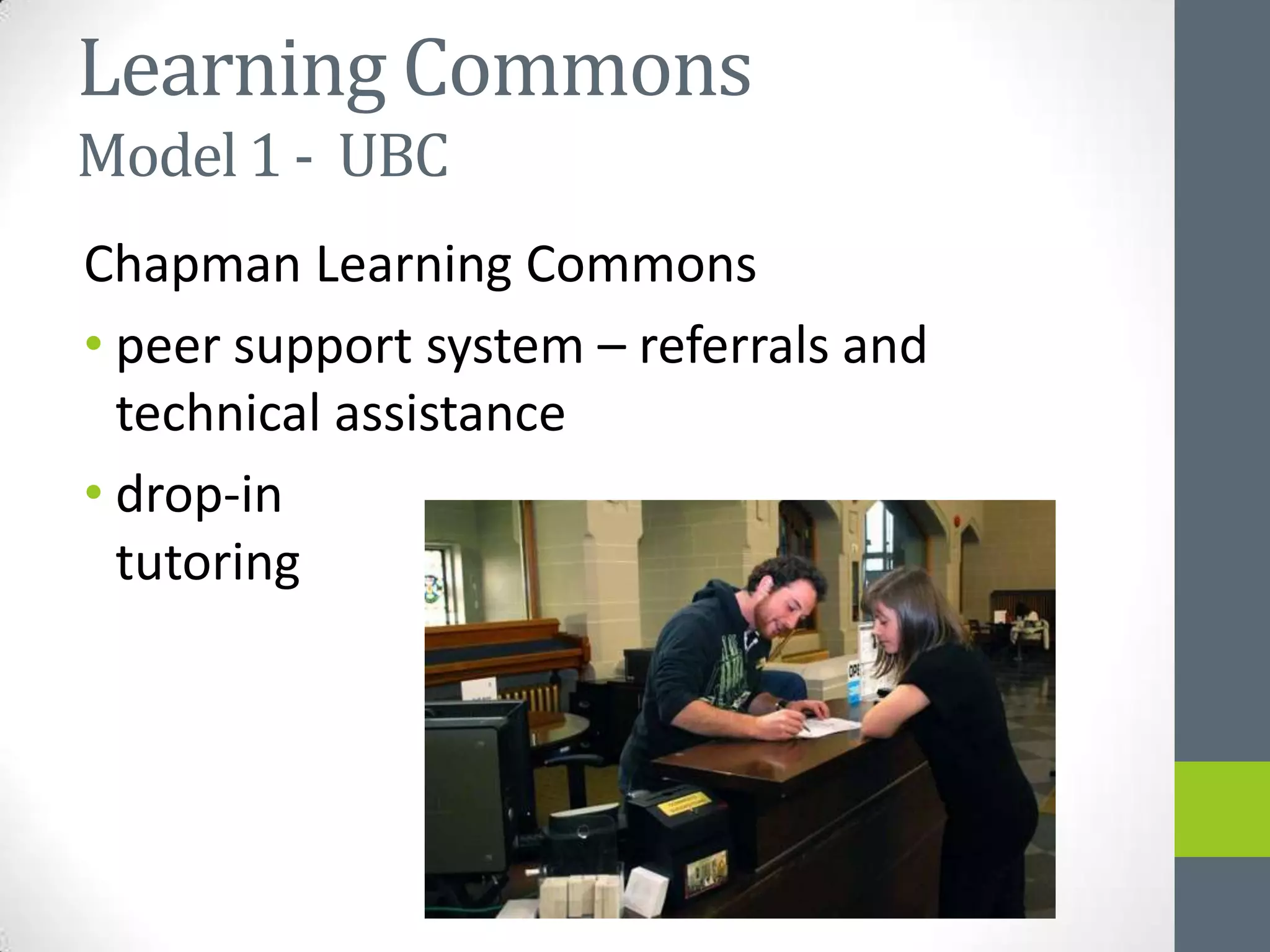 Learning Commons
Model 1 - UBC

Chapman Learning Commons

• peer support system – referrals and technical assistance

• drop-in tutoring